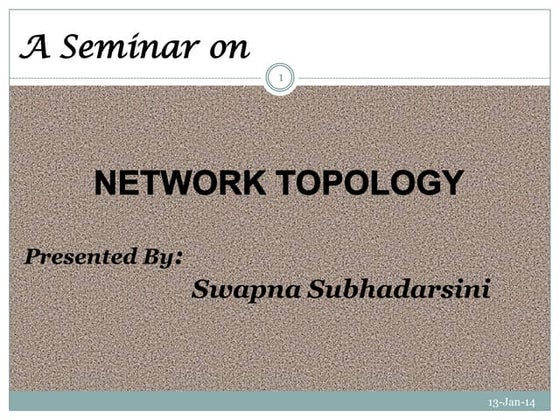 A Seminar on

1

NETWORK TOPOLOGY

Presented By:

Swapna Subhadarsini

13-Jan-14